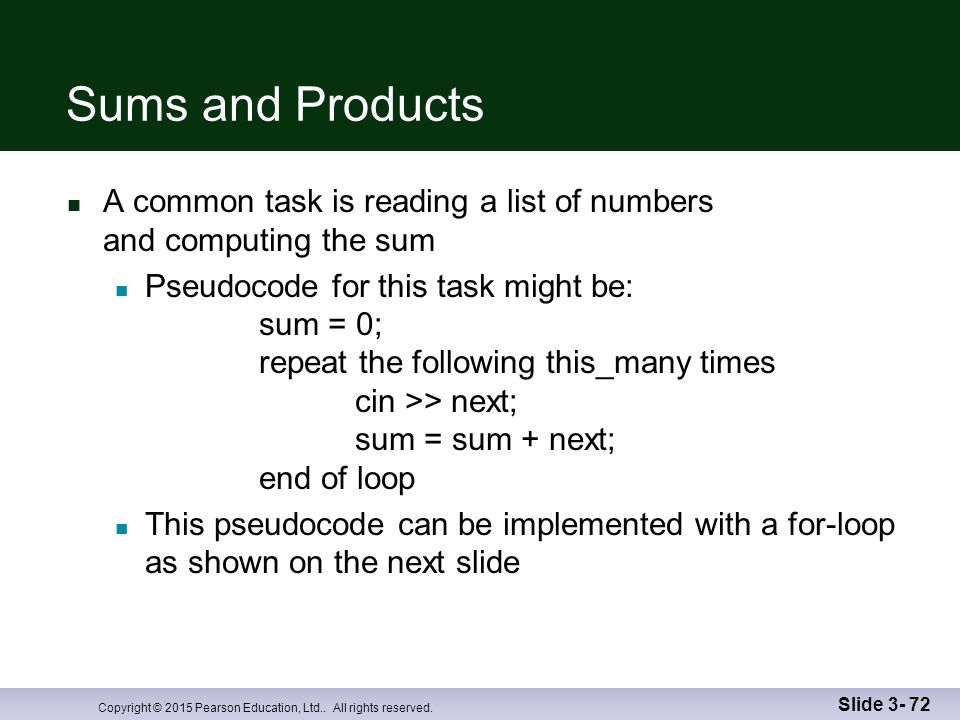 Sums and Products

- A common task is reading a list of numbers and computing the sum
  - Pseudocode for this task might be:
    sum = 0;
    repeat the following this_many times
        cin >> next;
        sum = sum + next;
    end of loop
  - This pseudocode can be implemented with a for-loop as shown on the next slide

Copyright © 2015 Pearson Education, Ltd.. All rights reserved.

Slide 3- 72